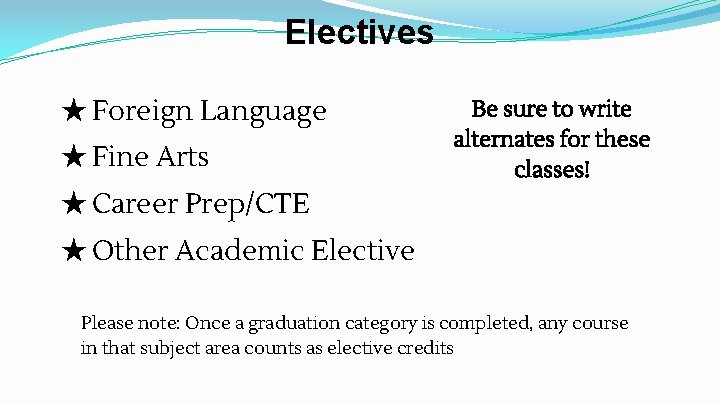 Electives

★ Foreign Language
★ Fine Arts
★ Career Prep/CTE
★ Other Academic Elective

Be sure to write alternates for these classes!

Please note: Once a graduation category is completed, any course in that subject area counts as elective credits